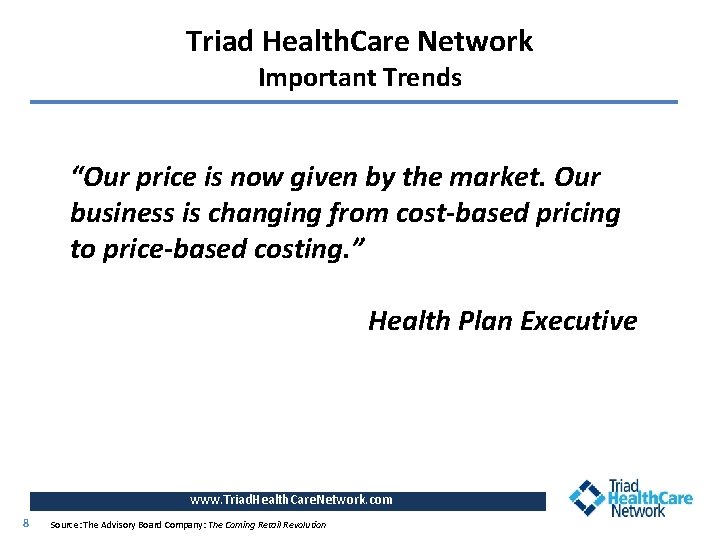 Triad HealthCare Network
Important Trends

"Our price is now given by the market. Our business is changing from cost-based pricing to price-based costing."

Health Plan Executive

www.TriadHealthCareNetwork.com

Triad
HealthCare
Network

8 Source: The Advisory Board Company: The Coming Retail Revolution